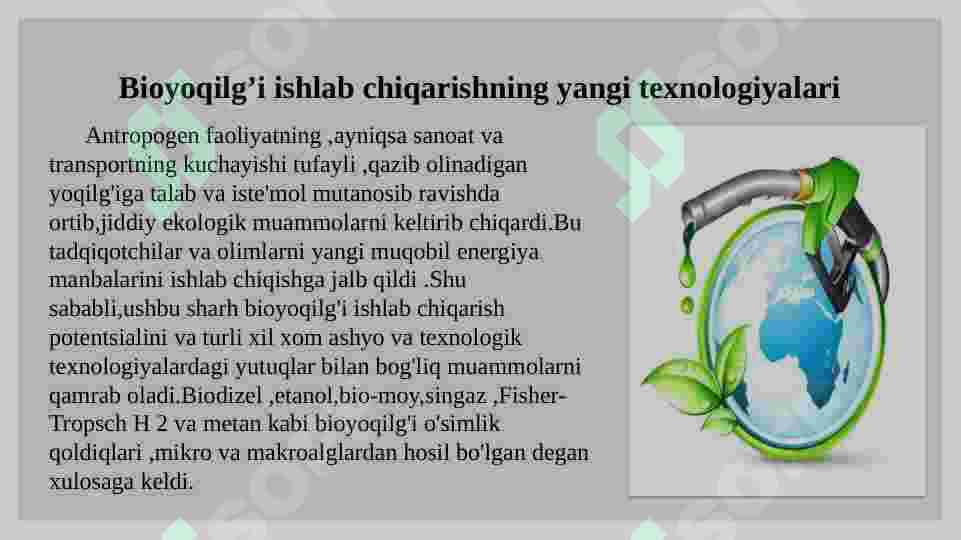 Bioyoqilg’i ishlab chiqarishning yangi texnologiyalari

Antropogen faoliyatning ,ayniqsa sanoat va transportning kuchayishi tufayli ,qazib olinadigan yoqilg'iga talab va iste'mol mutanosib ravishda ortib,jiddiy ekologik muammolarni keltirib chiqardi.Bu tadqiqotchilar va olimlarni yangi muqobil energiya manbalarini ishlab chiqishga jalb qildi .Shu sababli,ushbu sharh bioyoqilg'i ishlab chiqarish potentsialini va turli xil xom ashyo va texnologik texnologiyalardagi yutuqlar bilan bog'liq muammolarni qamrab oladi.Biodizel ,etanol,bio-moy,singaz ,Fisher-Tropsch H 2 va metan kabi bioyoqilg'i o'simlik qoldiqlari ,mikro va makroalglardan hosil bo'lgan degan xulosaga keldi.